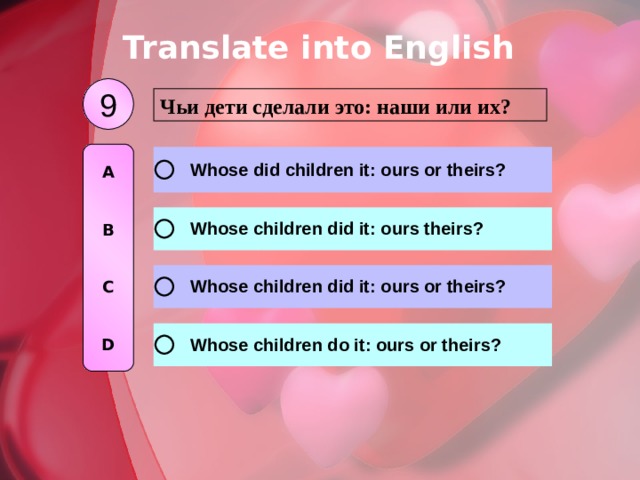 Translate into English

9

Чьи дети сделали это: наши или их?

A
Whose did children it: ours or theirs?

B
Whose children did it: ours theirs?

C
Whose children did it: ours or theirs?

D
Whose children do it: ours or theirs?